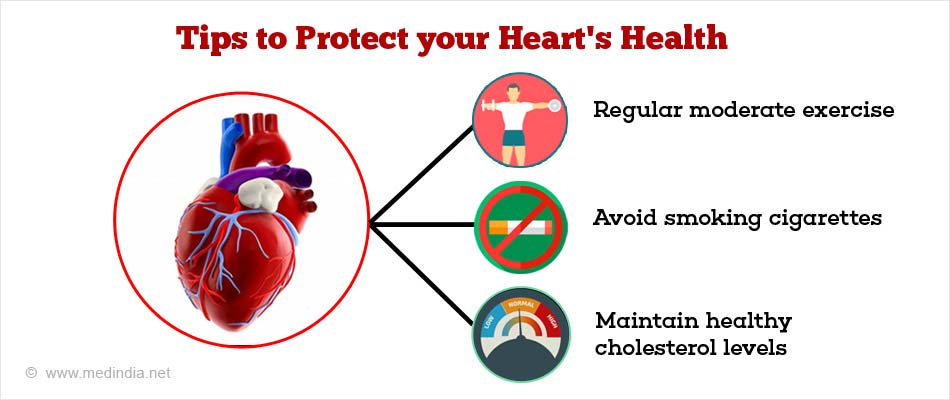 Tips to Protect your Heart's Health

Regular moderate exercise

Avoid smoking cigarettes

LOW NORMAL HIGH

Maintain healthy cholesterol levels

© www.medindia.net